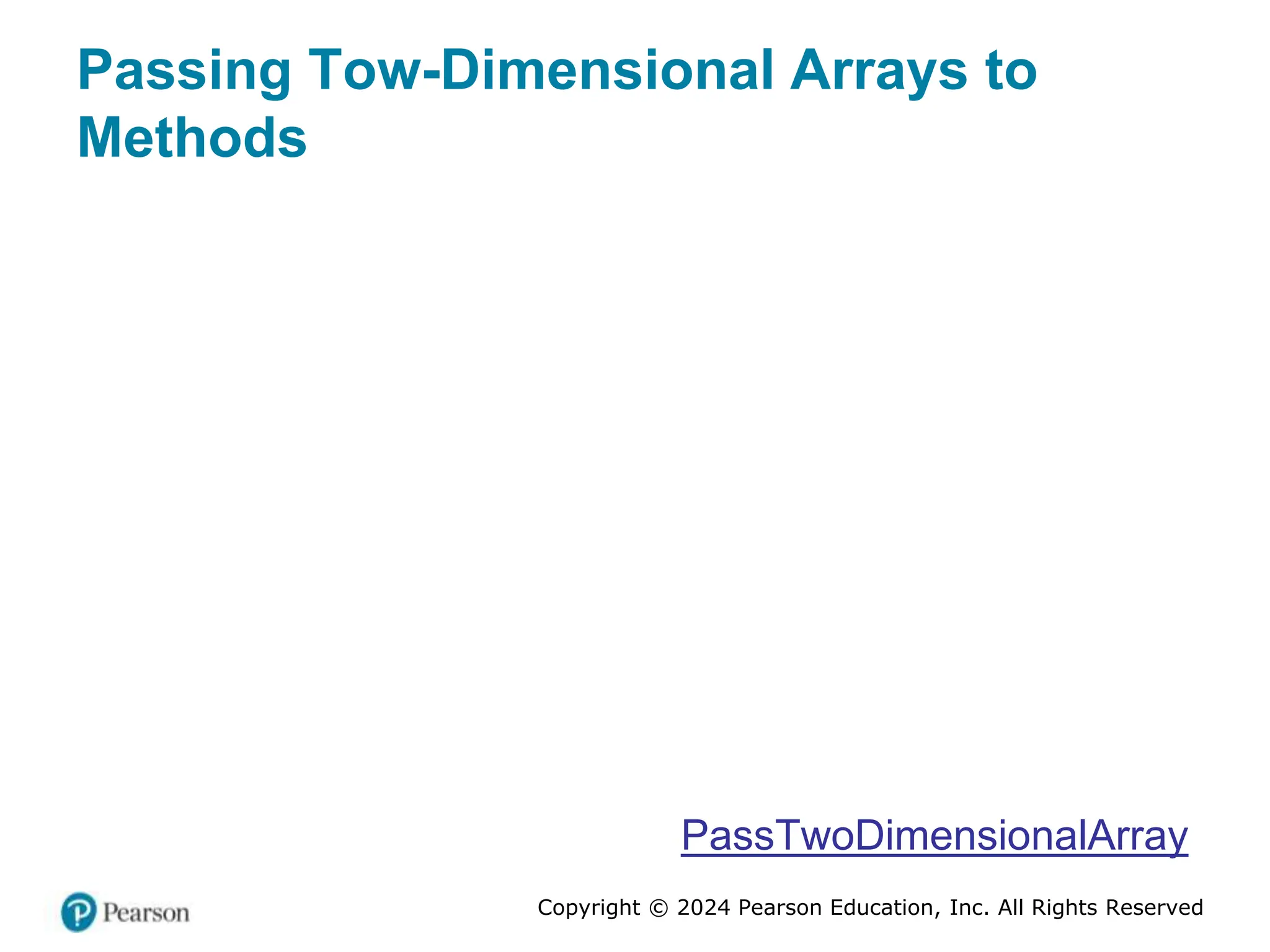 Passing Tow-Dimensional Arrays to Methods

PassTwoDimensionalArray

Pearson

Copyright © 2024 Pearson Education, Inc. All Rights Reserved